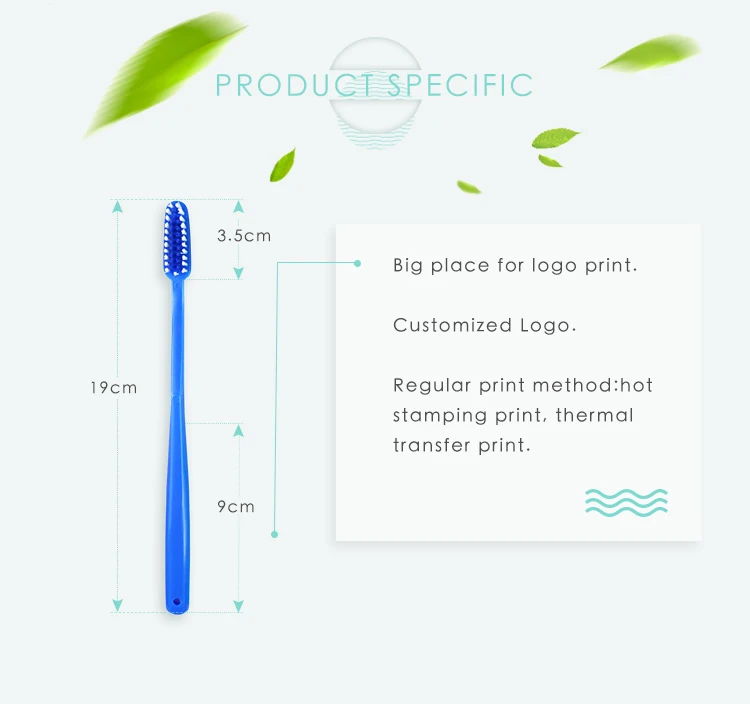 PRODUCT SPECIFIC

3.5cm

19cm

9cm

Big place for logo print.

Customized Logo.

Regular print method:hot stamping print, thermal transfer print.